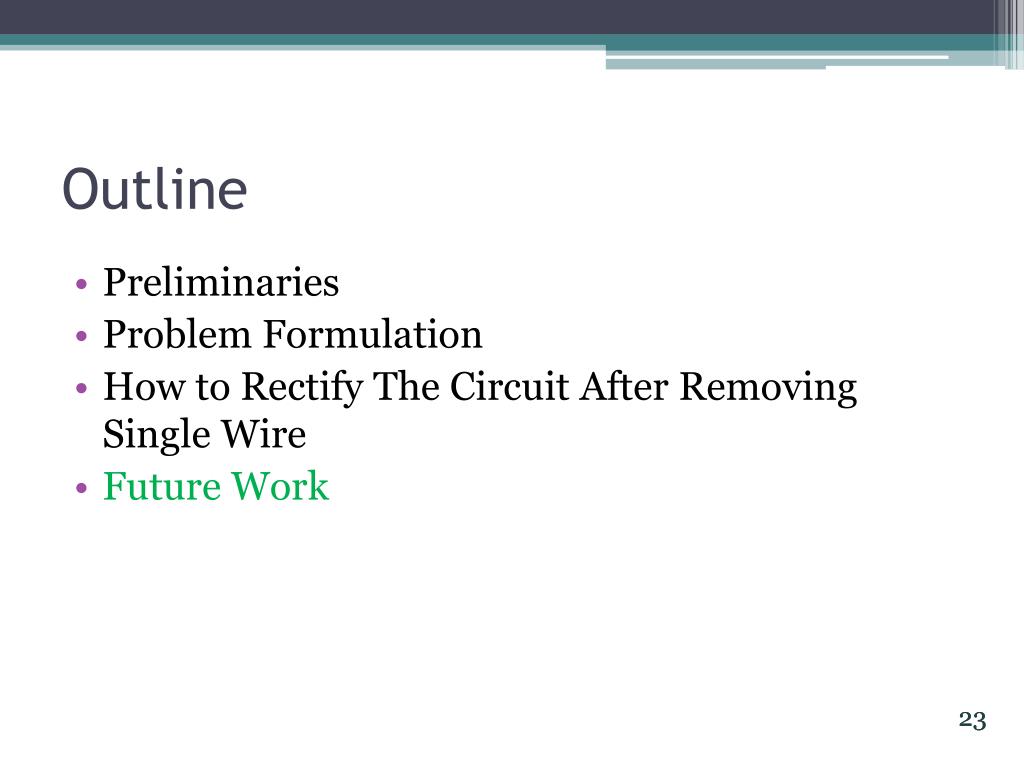 Outline

• Preliminaries
• Problem Formulation
• How to Rectify The Circuit After Removing Single Wire
• Future Work

23